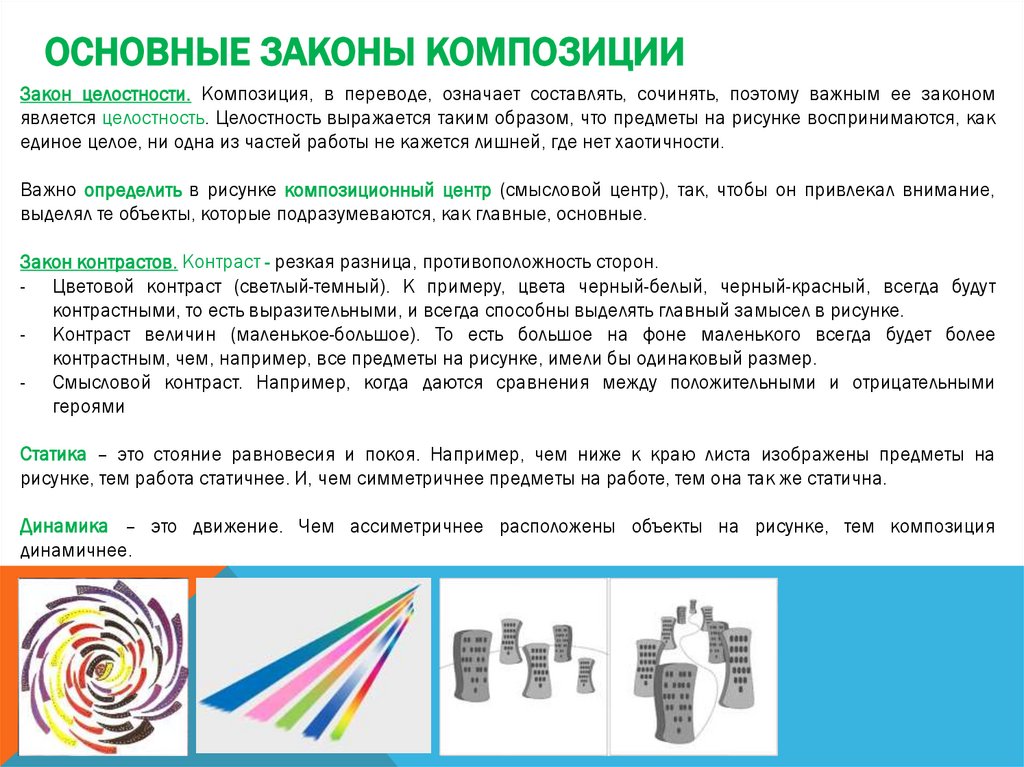 ОСНОВНЫЕ ЗАКОНЫ КОМПОЗИЦИИ

Закон целостности. Композиция, в переводе, означает составлять, сочинять, поэтому важным ее законом является целостность. Целостность выражается таким образом, что предметы на рисунке воспринимаются, как единое целое, ни одна из частей работы не кажется лишней, где нет хаотичности.

Важно определить в рисунке композиционный центр (смысловой центр), так, чтобы он привлекал внимание, выделял те объекты, которые подразумеваются, как главные, основные.

Закон контрастов. Контраст - резкая разница, противоположность сторон.
- Цветовой контраст (светлый-темный). К примеру, цвета черный-белый, черный-красный, всегда будут контрастными, то есть выразительными, и всегда способны выделять главный замысел в рисунке.
- Контраст величин (маленькое-большое). То есть большое на фоне маленького всегда будет более контрастным, чем, например, все предметы на рисунке, имели бы одинаковый размер.
- Смысловой контраст. Например, когда даются сравнения между положительными и отрицательными героями

Статика – это стояние равновесия и покоя. Например, чем ниже к краю листа изображены предметы на рисунке, тем работа статичнее. И, чем симметричнее предметы на работе, тем она так же статична.

Динамика – это движение. Чем ассиметричнее расположены объекты на рисунке, тем композиция динамичнее.